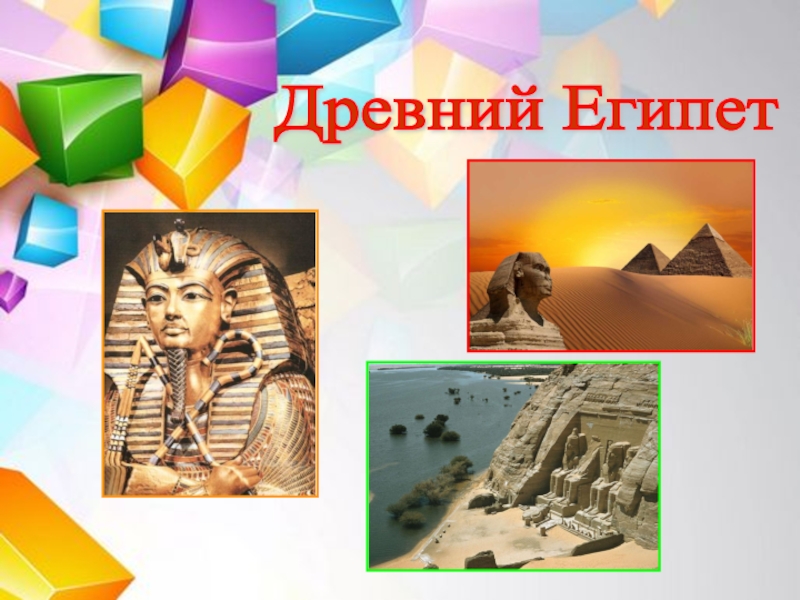 Древний Египет